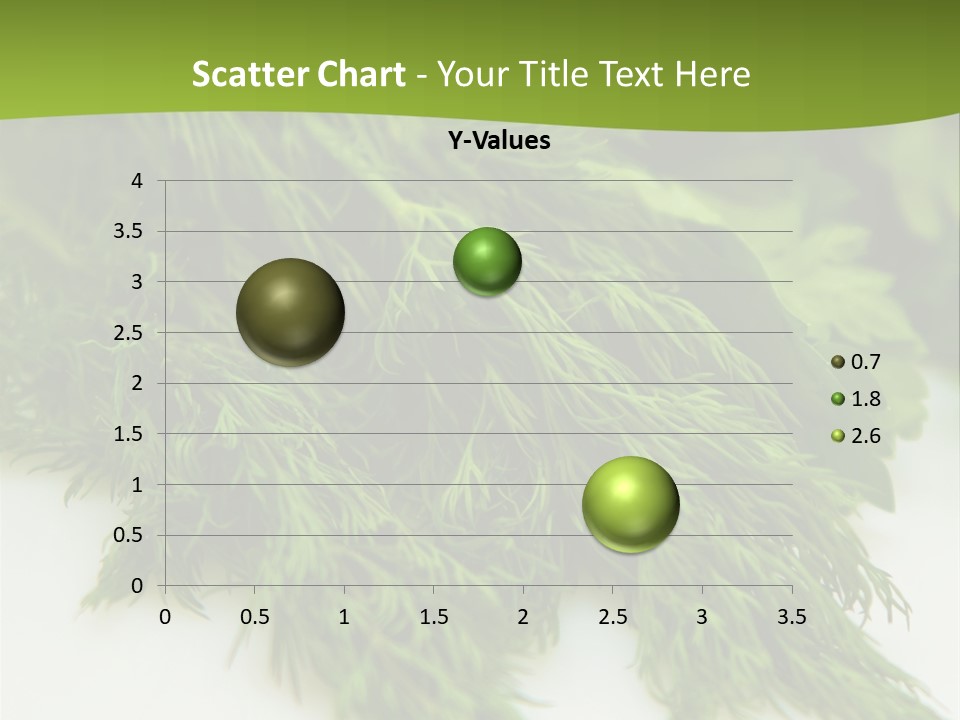 Scatter Chart - Your Title Text Here

Y-Values

4
3.5
3
2.5
2
1.5
1
0.5
0

0 0.5 1 1.5 2 2.5 3 3.5

0.7
1.8
2.6